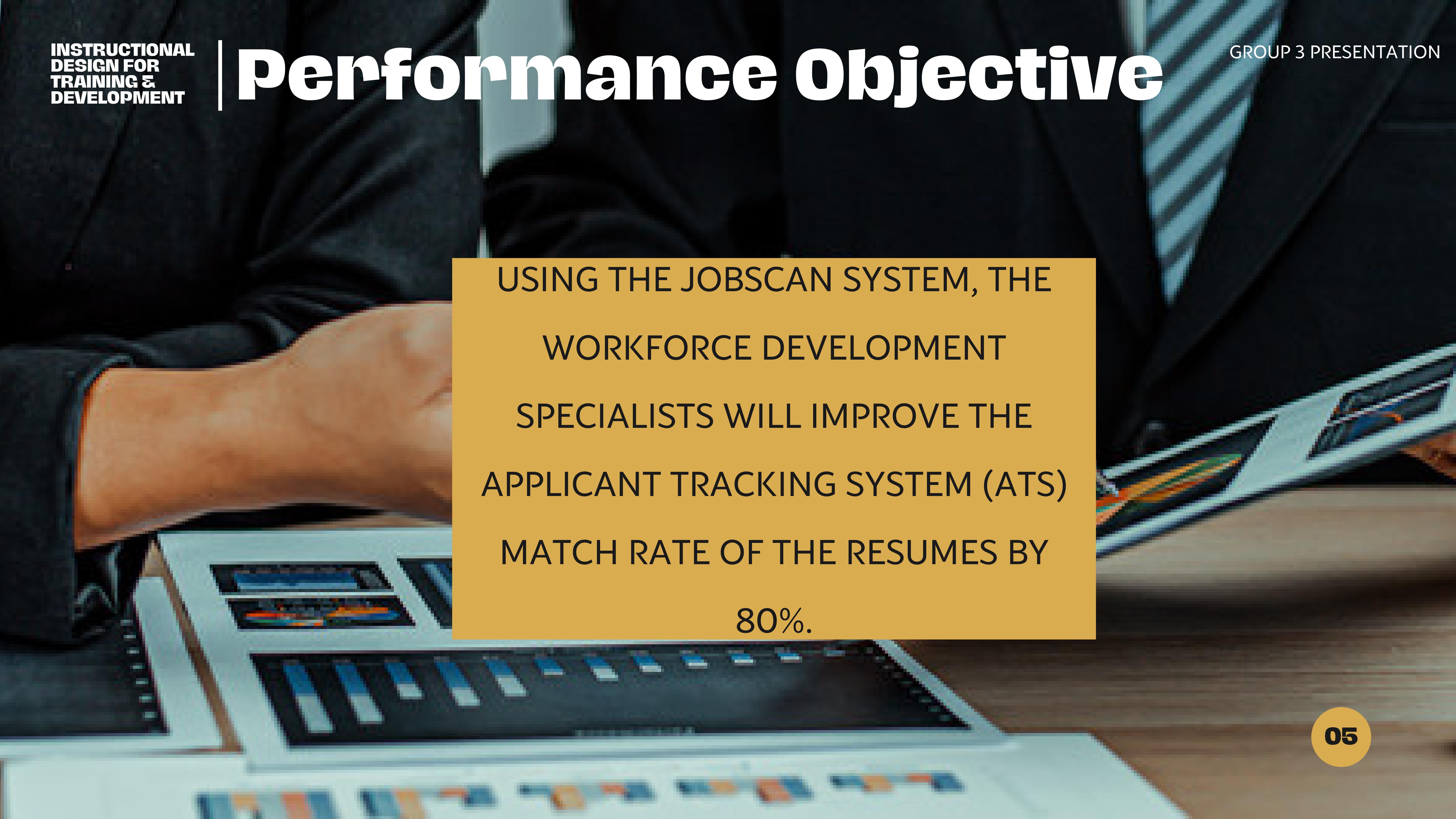 INSTRUCTIONAL DESIGN FOR TRAINING & DEVELOPMENT

Performance Objective

GROUP 3 PRESENTATION

USING THE JOBSCAN SYSTEM, THE WORKFORCE DEVELOPMENT SPECIALISTS WILL IMPROVE THE APPLICANT TRACKING SYSTEM (ATS) MATCH RATE OF THE RESUMES BY 80%.

05